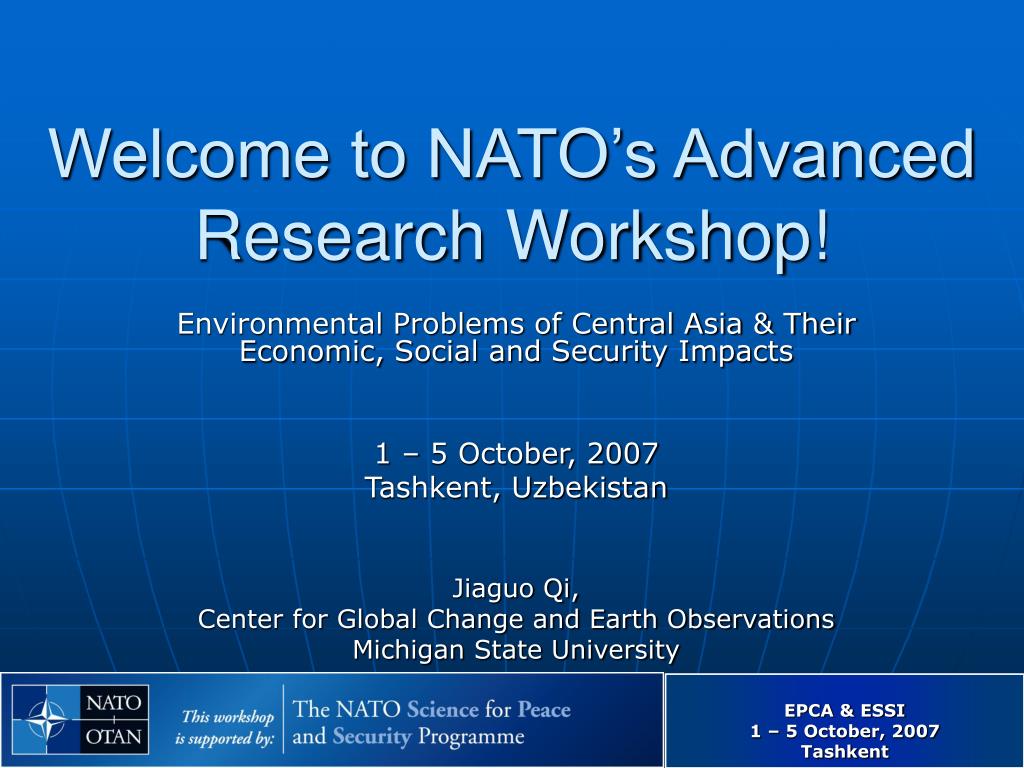 Welcome to NATO's Advanced Research Workshop!

Environmental Problems of Central Asia & Their Economic, Social and Security Impacts

1 – 5 October, 2007
Tashkent, Uzbekistan

Jiaguo Qi,
Center for Global Change and Earth Observations
Michigan State University

NATO
OTAN

This workshop is supported by:

The NATO Science for Peace and Security Programme

EPCA & ESSI
1 – 5 October, 2007
Tashkent